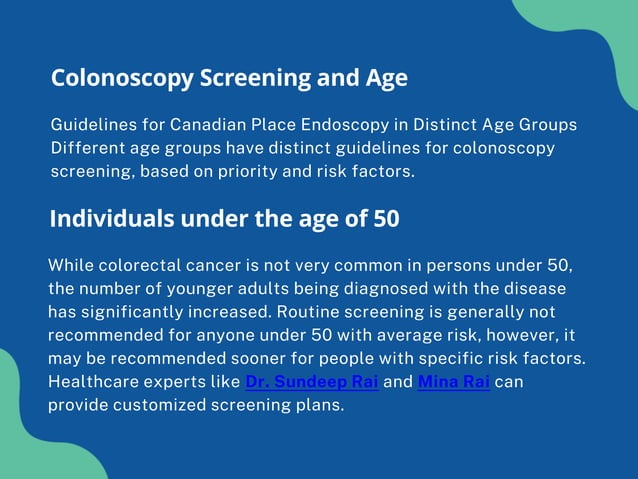 Colonoscopy Screening and Age

Guidelines for Canadian Place Endoscopy in Distinct Age Groups Different age groups have distinct guidelines for colonoscopy screening, based on priority and risk factors.

Individuals under the age of 50

While colorectal cancer is not very common in persons under 50, the number of younger adults being diagnosed with the disease has significantly increased. Routine screening is generally not recommended for anyone under 50 with average risk, however, it may be recommended sooner for people with specific risk factors. Healthcare experts like Dr. Sundeep Rai and Mina Rai can provide customized screening plans.